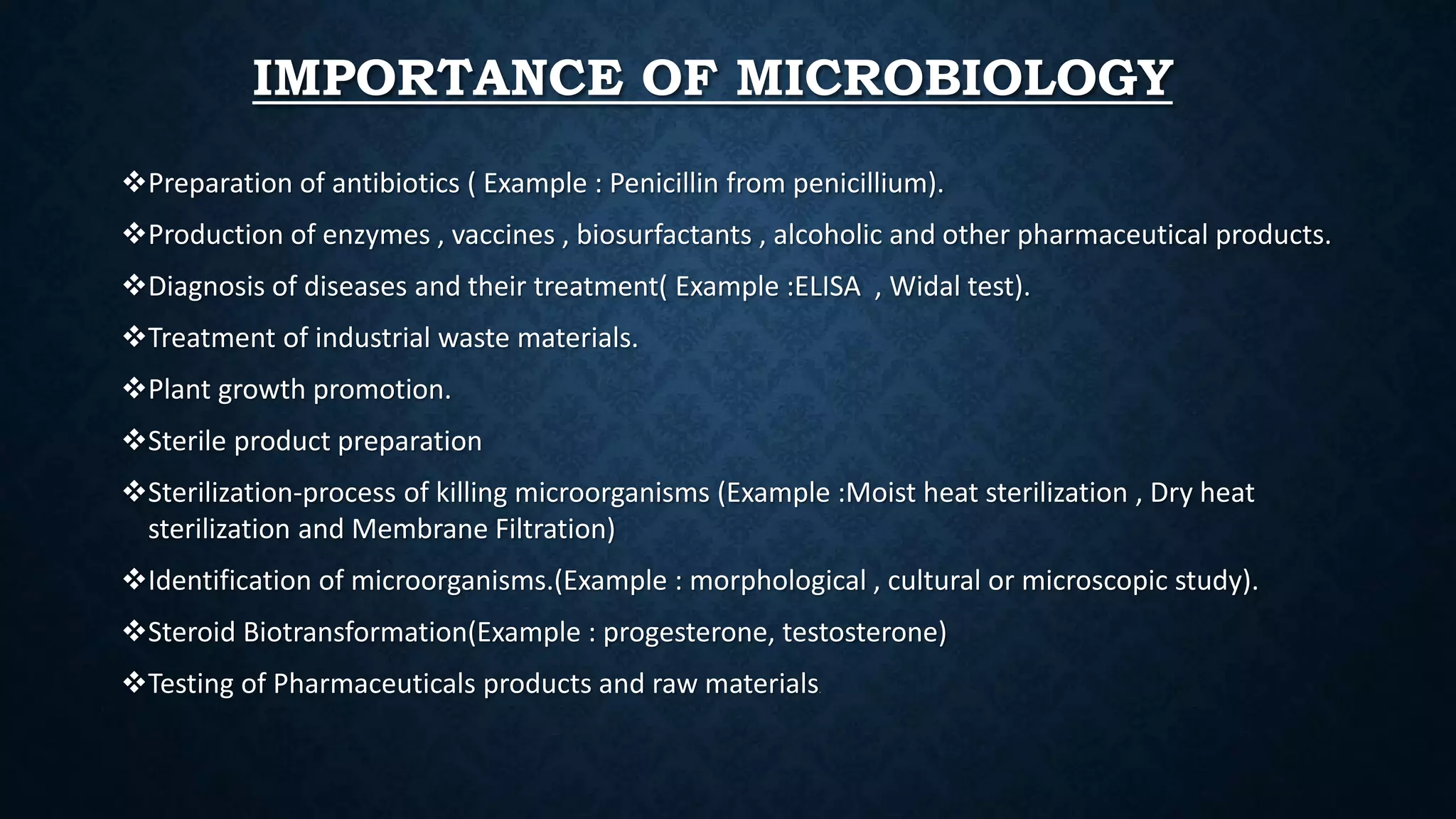 IMPORTANCE OF MICROBIOLOGY

❖Preparation of antibiotics ( Example : Penicillin from penicillium).

❖Production of enzymes , vaccines , biosurfactants , alcoholic and other pharmaceutical products.

❖Diagnosis of diseases and their treatment( Example :ELISA , Widal test).

❖Treatment of industrial waste materials.

❖Plant growth promotion.

❖Sterile product preparation

❖Sterilization-process of killing microorganisms (Example :Moist heat sterilization , Dry heat sterilization and Membrane Filtration)

❖Identification of microorganisms.(Example : morphological , cultural or microscopic study).

❖Steroid Biotransformation(Example : progesterone, testosterone)

❖Testing of Pharmaceuticals products and raw materials.